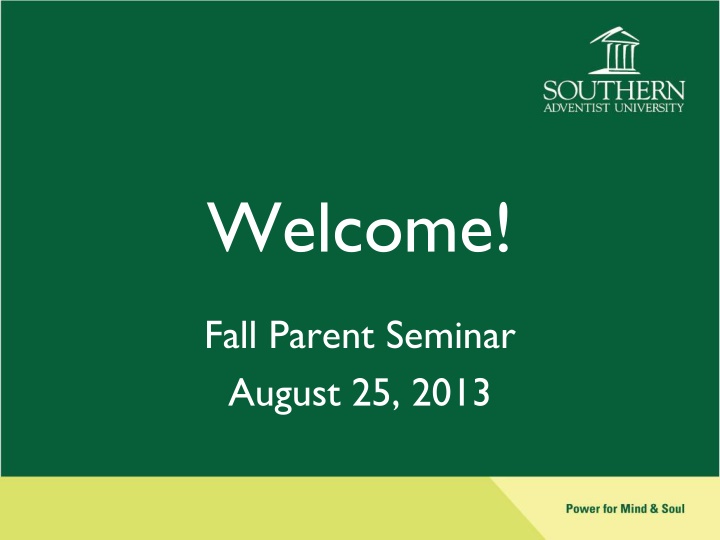 SOUTHERN
ADVENTIST UNIVERSITY

Welcome!

Fall Parent Seminar
August 25, 2013

Power for Mind & Soul